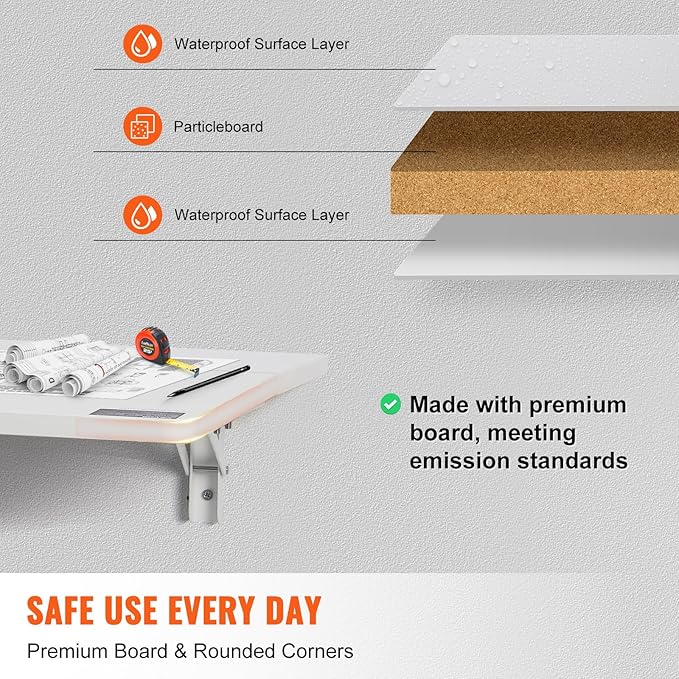 Waterproof Surface Layer

Particleboard

Waterproof Surface Layer

Made with premium board, meeting emission standards

SAFE USE EVERY DAY

Premium Board & Rounded Corners